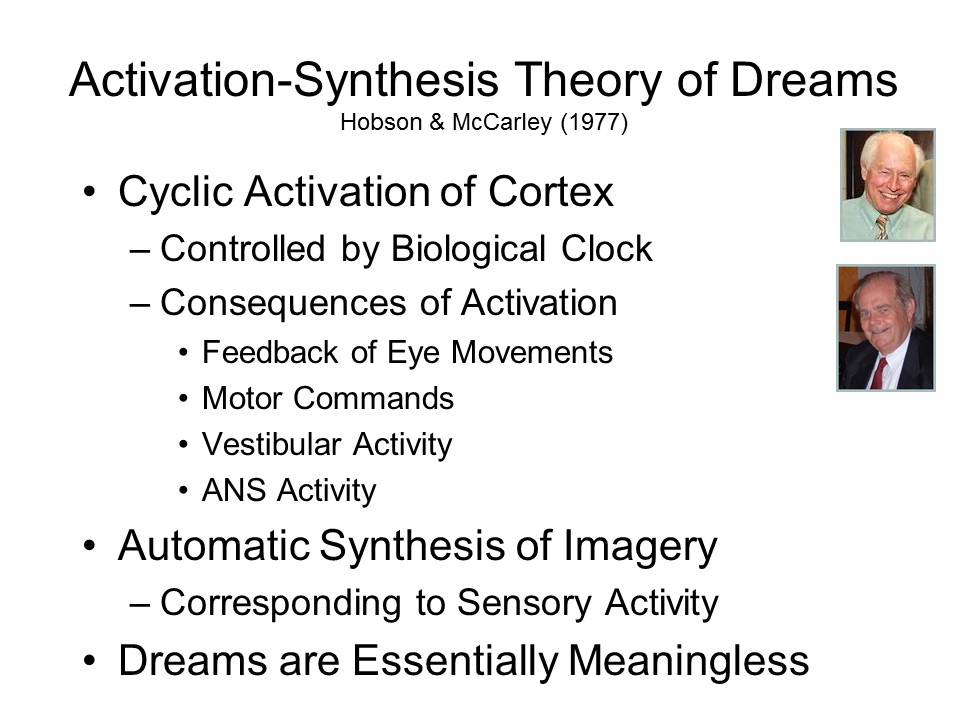 Activation-Synthesis Theory of Dreams
Hobson & McCarley (1977)

• Cyclic Activation of Cortex
– Controlled by Biological Clock
– Consequences of Activation
• Feedback of Eye Movements
• Motor Commands
• Vestibular Activity
• ANS Activity
• Automatic Synthesis of Imagery
– Corresponding to Sensory Activity
• Dreams are Essentially Meaningless